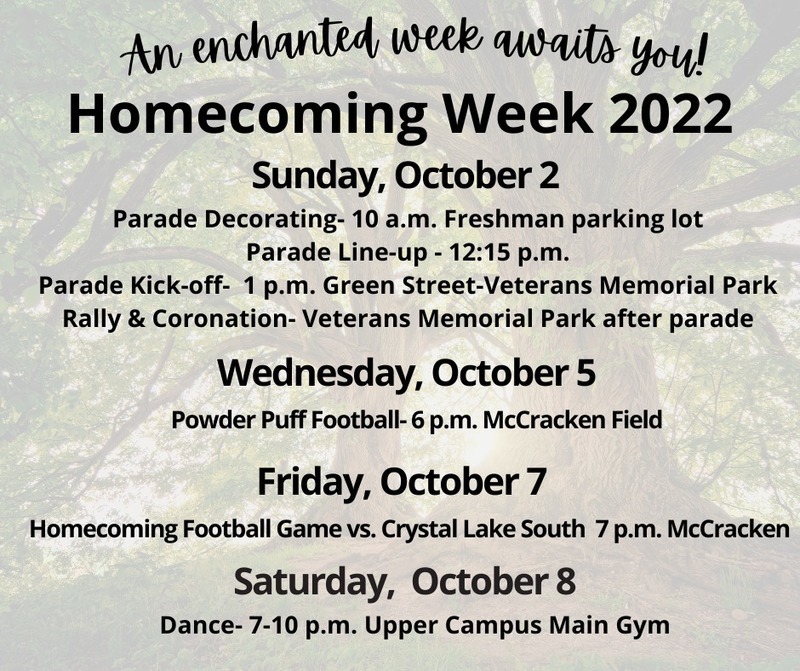 An enchanted week awaits you!

Homecoming Week 2022

Sunday, October 2

Parade Decorating- 10 a.m. Freshman parking lot
Parade Line-up - 12:15 p.m.
Parade Kick-off- 1 p.m. Green Street-Veterans Memorial Park
Rally & Coronation- Veterans Memorial Park after parade

Wednesday, October 5

Powder Puff Football- 6 p.m. McCracken Field

Friday, October 7

Homecoming Football Game vs. Crystal Lake South 7 p.m. McCracken

Saturday, October 8

Dance- 7-10 p.m. Upper Campus Main Gym